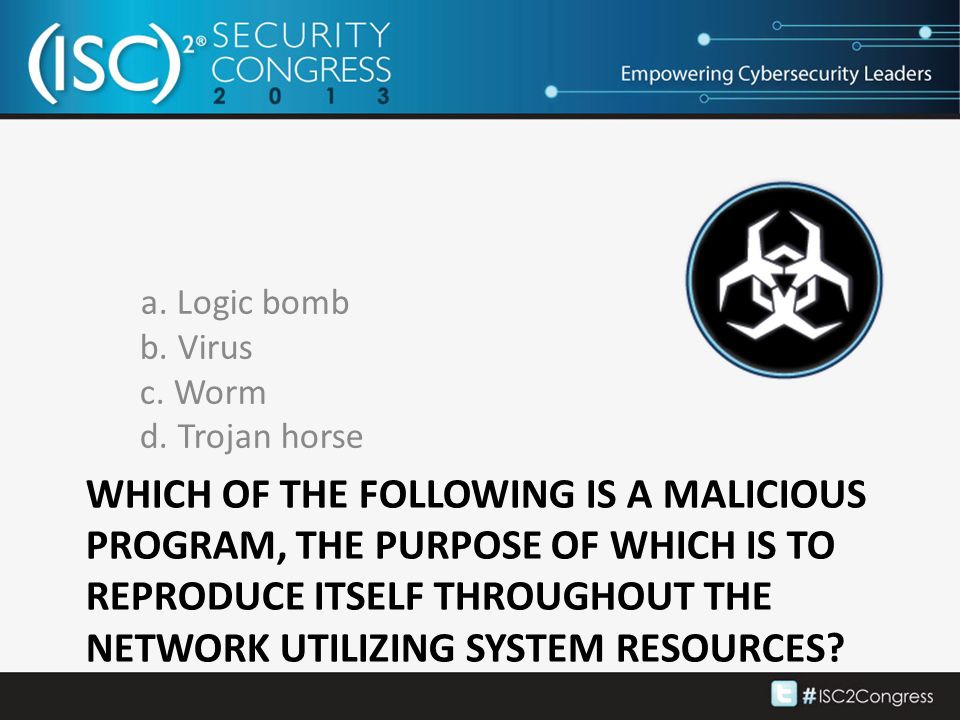 (ISC)$^{2®}$ SECURITY CONGRESS 2 0 1 3

Empowering Cybersecurity Leaders

a. Logic bomb
b. Virus
c. Worm
d. Trojan horse

WHICH OF THE FOLLOWING IS A MALICIOUS PROGRAM, THE PURPOSE OF WHICH IS TO REPRODUCE ITSELF THROUGHOUT THE NETWORK UTILIZING SYSTEM RESOURCES?

#ISC2Congress